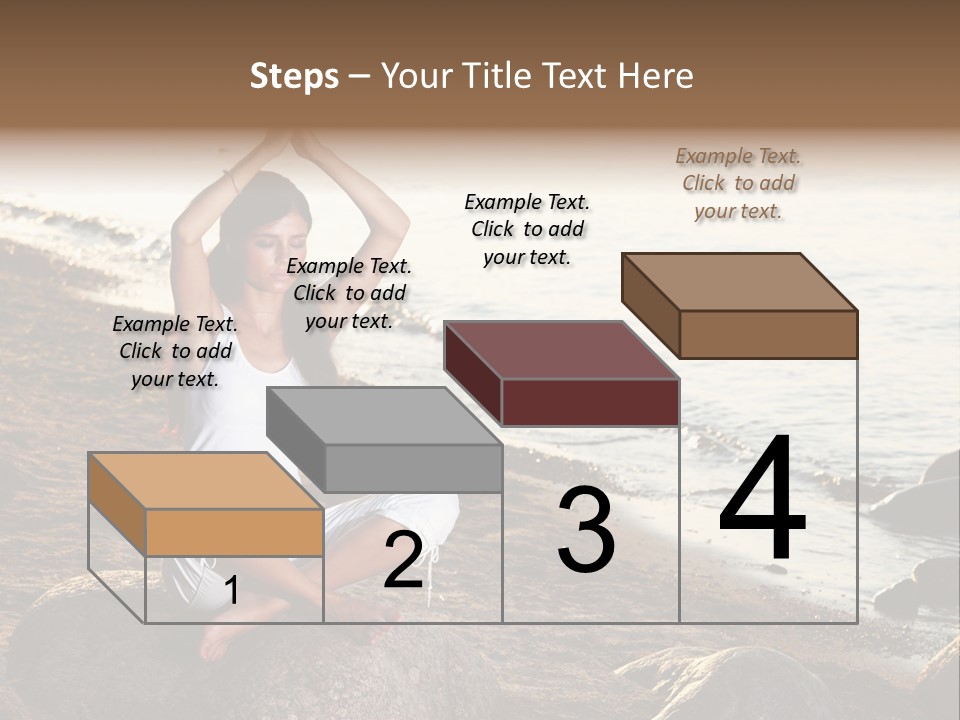 Steps – Your Title Text Here

Example Text. Click to add your text.

Example Text. Click to add your text.

Example Text. Click to add your text.

Example Text. Click to add your text.

1

2

3

4